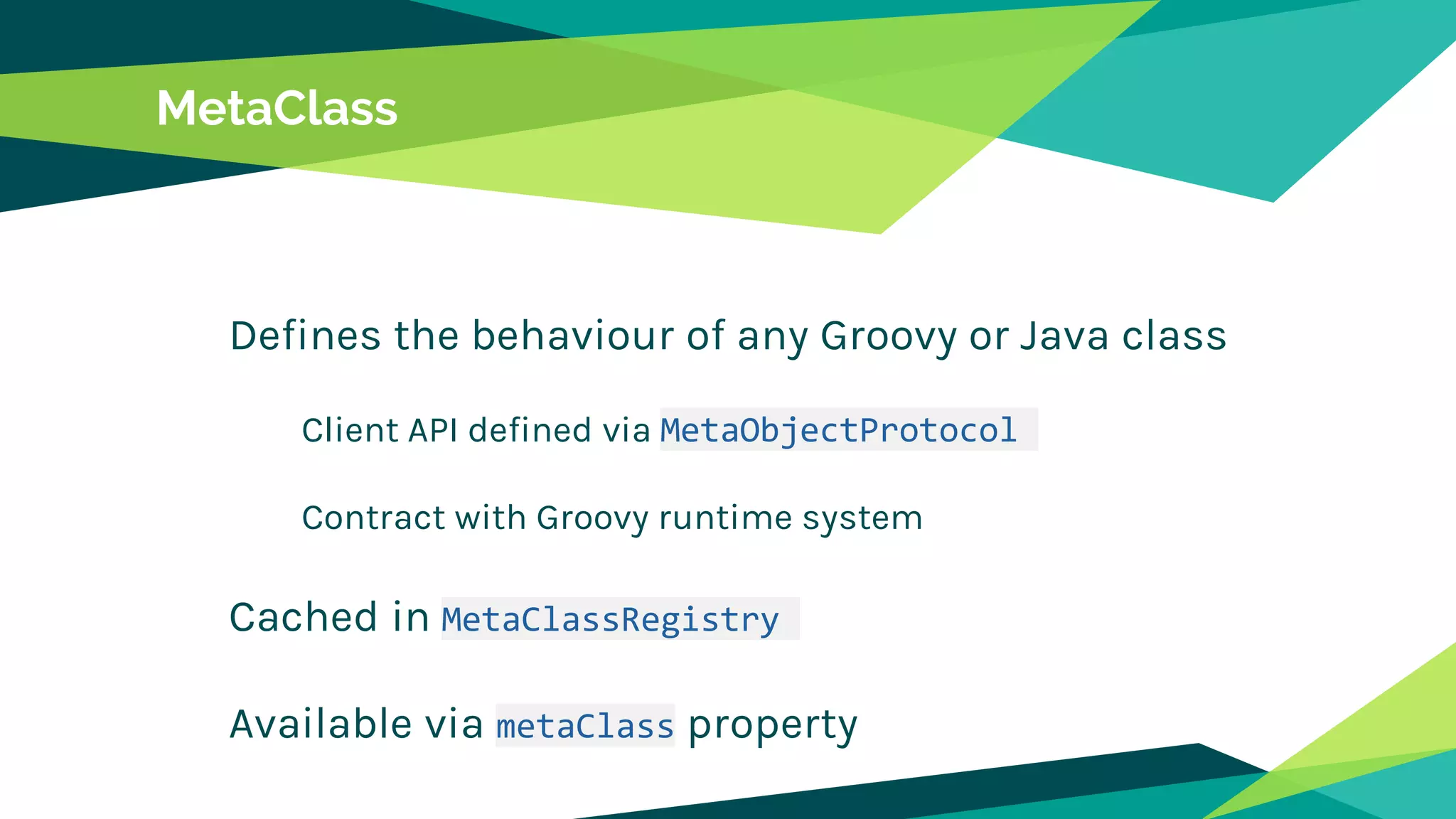 MetaClass

Defines the behaviour of any Groovy or Java class

Client API defined via MetaObjectProtocol

Contract with Groovy runtime system

Cached in MetaClassRegistry

Available via metaClass property